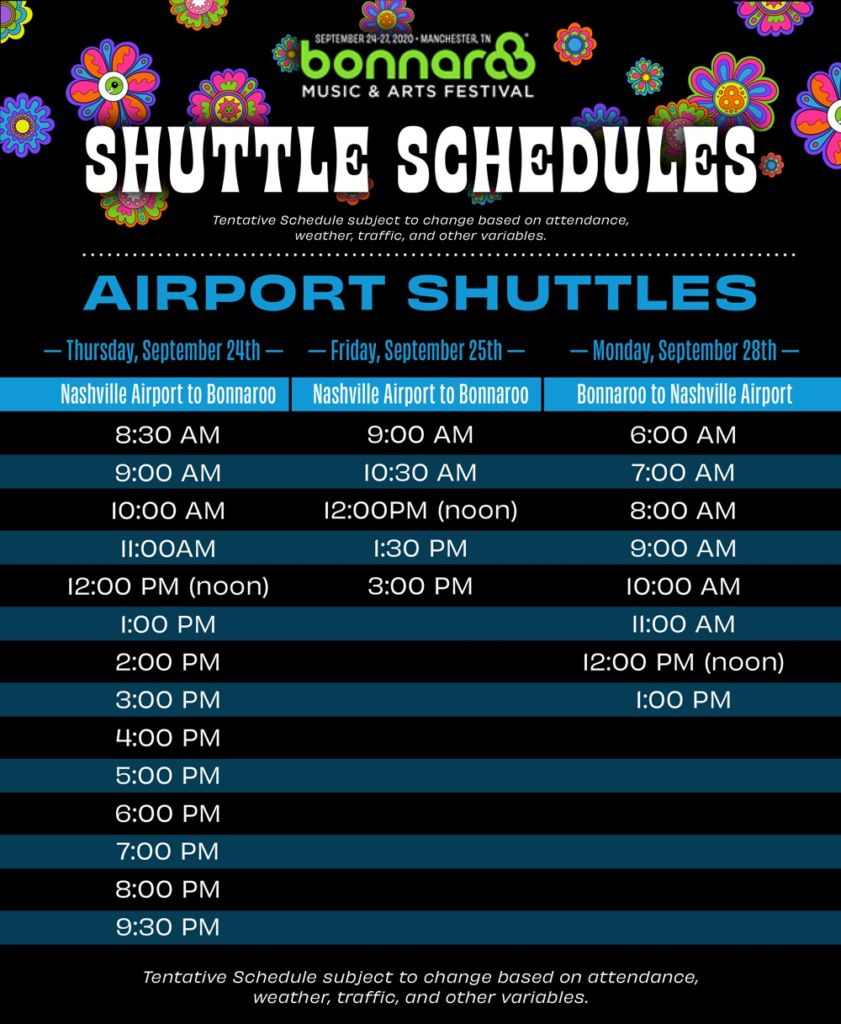 SEPTEMBER 24-27, 2020 • MANCHESTER, TN
bonnaroo
MUSIC & ARTS FESTIVAL

SHUTTLE SCHEDULES

Tentative Schedule subject to change based on attendance, weather, traffic, and other variables.

AIRPORT SHUTTLES

| — Thursday, September 24th — | — Friday, September 25th — | — Monday, September 28th — |
|---|---|---|
| Nashville Airport to Bonnaroo | Nashville Airport to Bonnaroo | Bonnaroo to Nashville Airport |
| 8:30 AM | 9:00 AM | 6:00 AM |
| 9:00 AM | 10:30 AM | 7:00 AM |
| 10:00 AM | 12:00PM (noon) | 8:00 AM |
| 11:00AM | 1:30 PM | 9:00 AM |
| 12:00 PM (noon) | 3:00 PM | 10:00 AM |
| 1:00 PM | | 11:00 AM |
| 2:00 PM | | 12:00 PM (noon) |
| 3:00 PM | | 1:00 PM |
| 4:00 PM | | |
| 5:00 PM | | |
| 6:00 PM | | |
| 7:00 PM | | |
| 8:00 PM | | |
| 9:30 PM | | |

Tentative Schedule subject to change based on attendance, weather, traffic, and other variables.